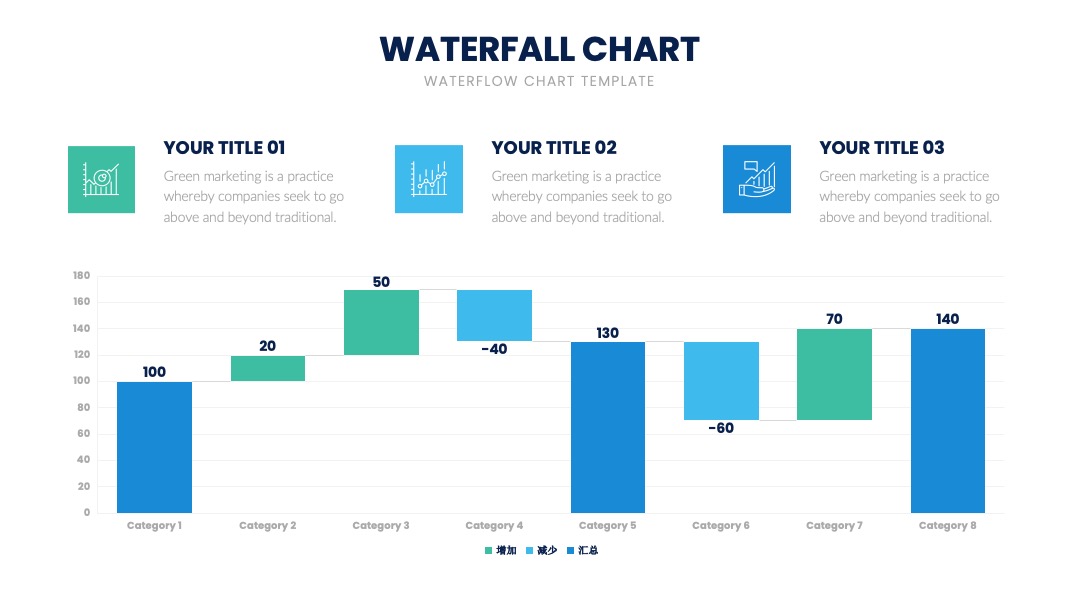 WATERFALL CHART
WATERFLOW CHART TEMPLATE

YOUR TITLE 01
Green marketing is a practice whereby companies seek to go above and beyond traditional.

YOUR TITLE 02
Green marketing is a practice whereby companies seek to go above and beyond traditional.

YOUR TITLE 03
Green marketing is a practice whereby companies seek to go above and beyond traditional.

180
160
140
120
100
80
60
40
20
0

100
20
50
-40
130
-60
70
140

Category 1
Category 2
Category 3
Category 4
Category 5
Category 6
Category 7
Category 8

增加 减少 汇总